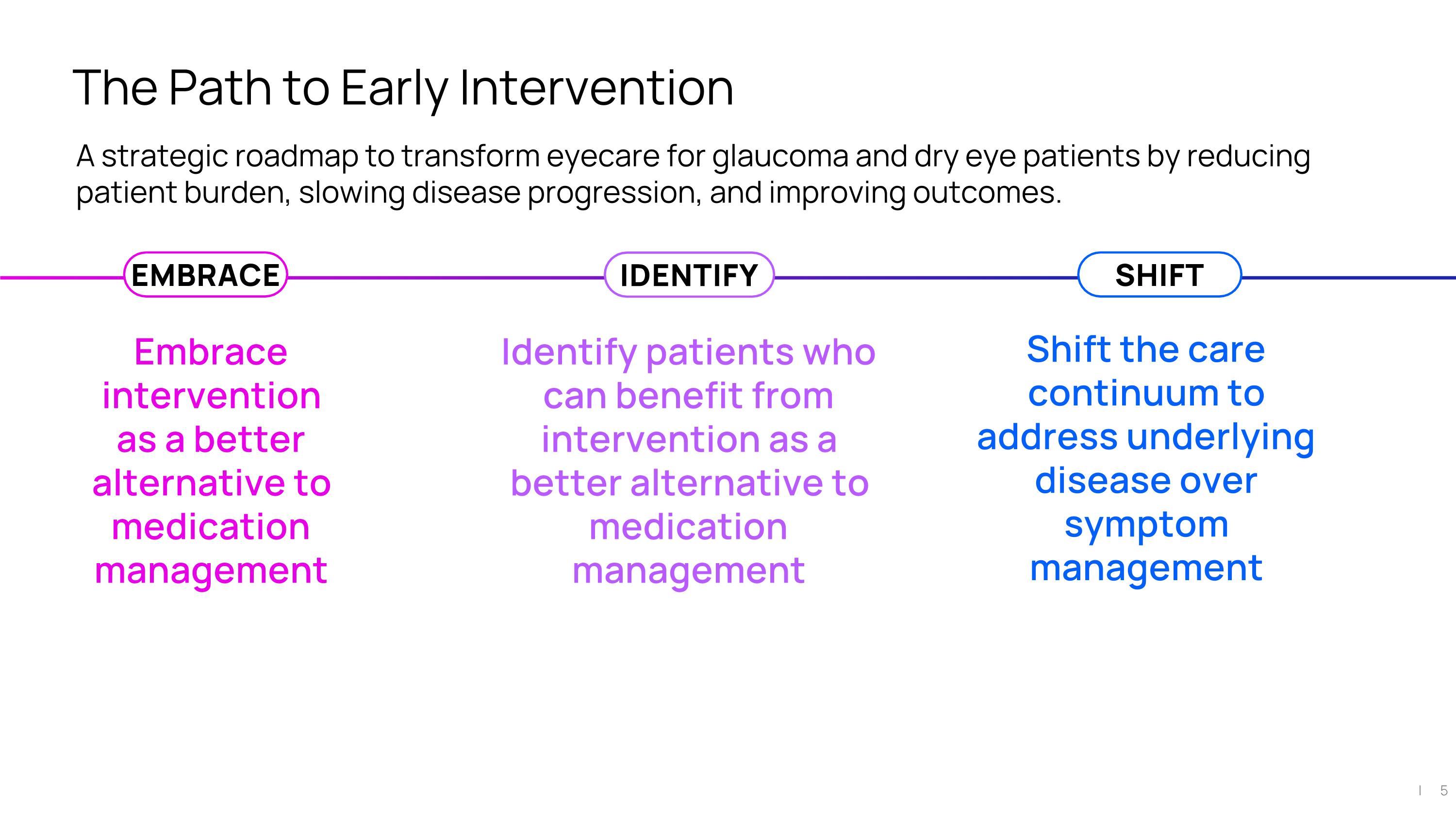 The Path to Early Intervention

A strategic roadmap to transform eyecare for glaucoma and dry eye patients by reducing patient burden, slowing disease progression, and improving outcomes.

EMBRACE

Embrace intervention as a better alternative to medication management

IDENTIFY

Identify patients who can benefit from intervention as a better alternative to medication management

SHIFT

Shift the care continuum to address underlying disease over symptom management

| 5